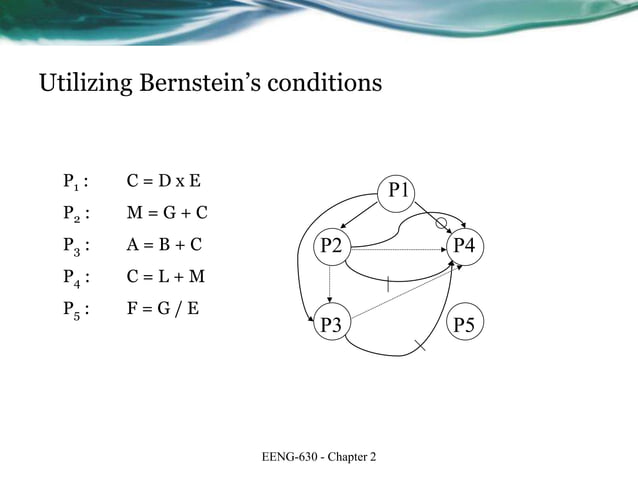 Utilizing Bernstein's conditions

$P_1$ : C = D x E

$P_2$ : M = G + C

$P_3$ : A = B + C

$P_4$ : C = L + M

$P_5$ : F = G / E

P1

P2

P4

P3

P5

EENG-630 - Chapter 2